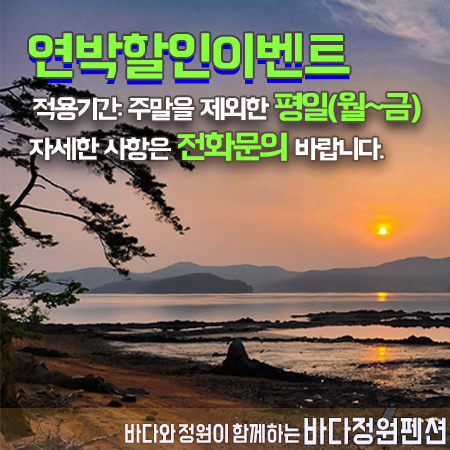 연박할인이벤트

적용기간: 주말을 제외한 평일(월~금)
자세한 사항은 전화문의 바랍니다.

바다와 정원이 함께하는 바다정원펜션